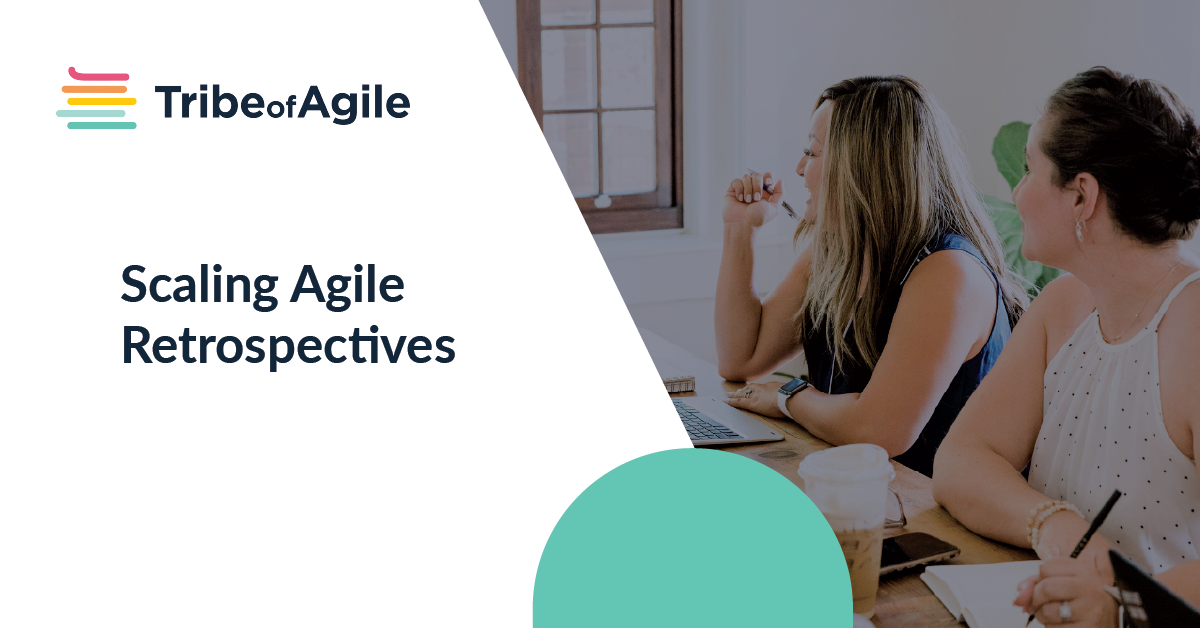 TribeofAgile

Scaling Agile Retrospectives